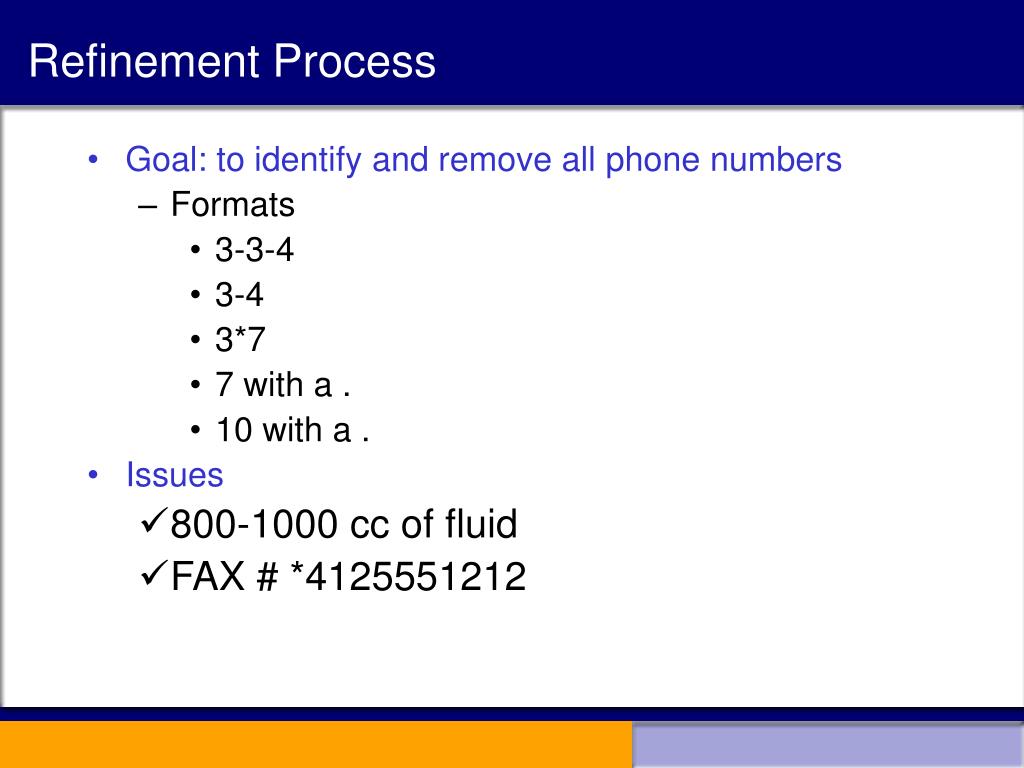 Refinement Process

• Goal: to identify and remove all phone numbers
– Formats
• 3-3-4
• 3-4
• 3*7
• 7 with a .
• 10 with a .
• Issues
✓800-1000 cc of fluid
✓FAX # *4125551212